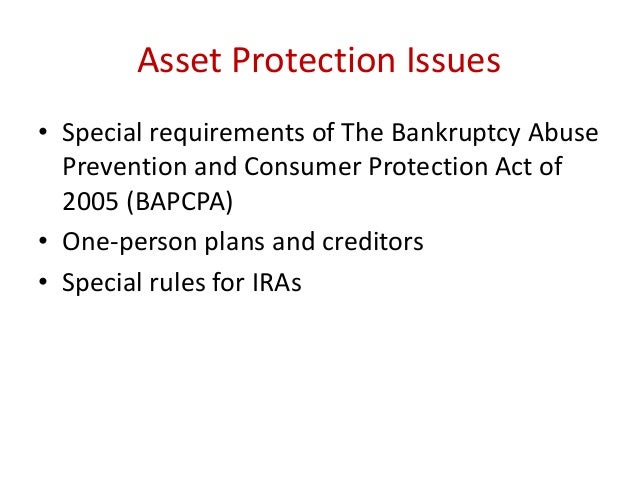 Asset Protection Issues

• Special requirements of The Bankruptcy Abuse Prevention and Consumer Protection Act of 2005 (BAPCPA)
• One-person plans and creditors
• Special rules for IRAs